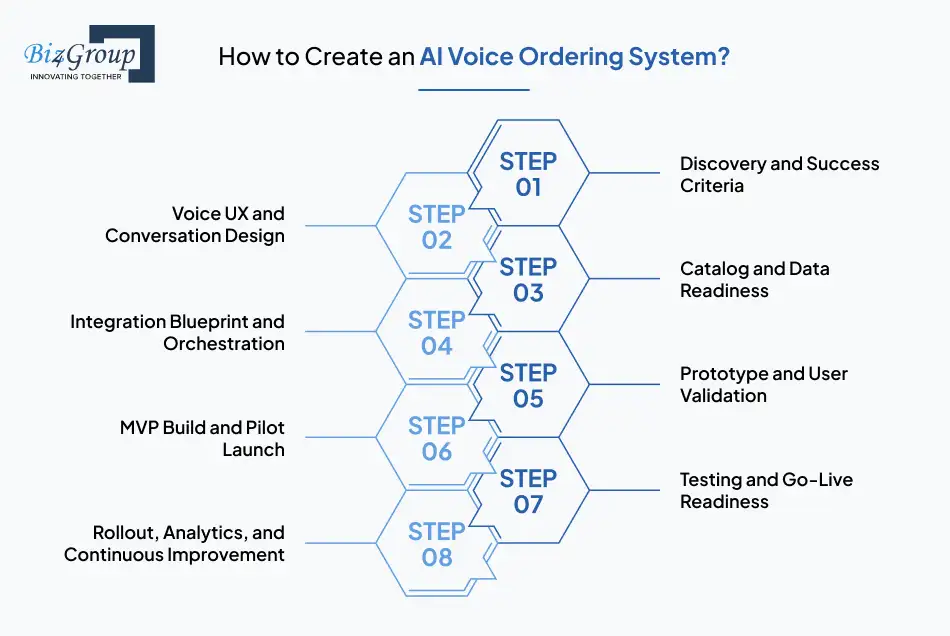 Biz4Group
INNOVATING TOGETHER

How to Create an AI Voice Ordering System?

STEP 01
Discovery and Success Criteria

STEP 02
Voice UX and Conversation Design

STEP 03
Catalog and Data Readiness

STEP 04
Integration Blueprint and Orchestration

STEP 05
Prototype and User Validation

STEP 06
MVP Build and Pilot Launch

STEP 07
Testing and Go-Live Readiness

STEP 08
Rollout, Analytics, and Continuous Improvement